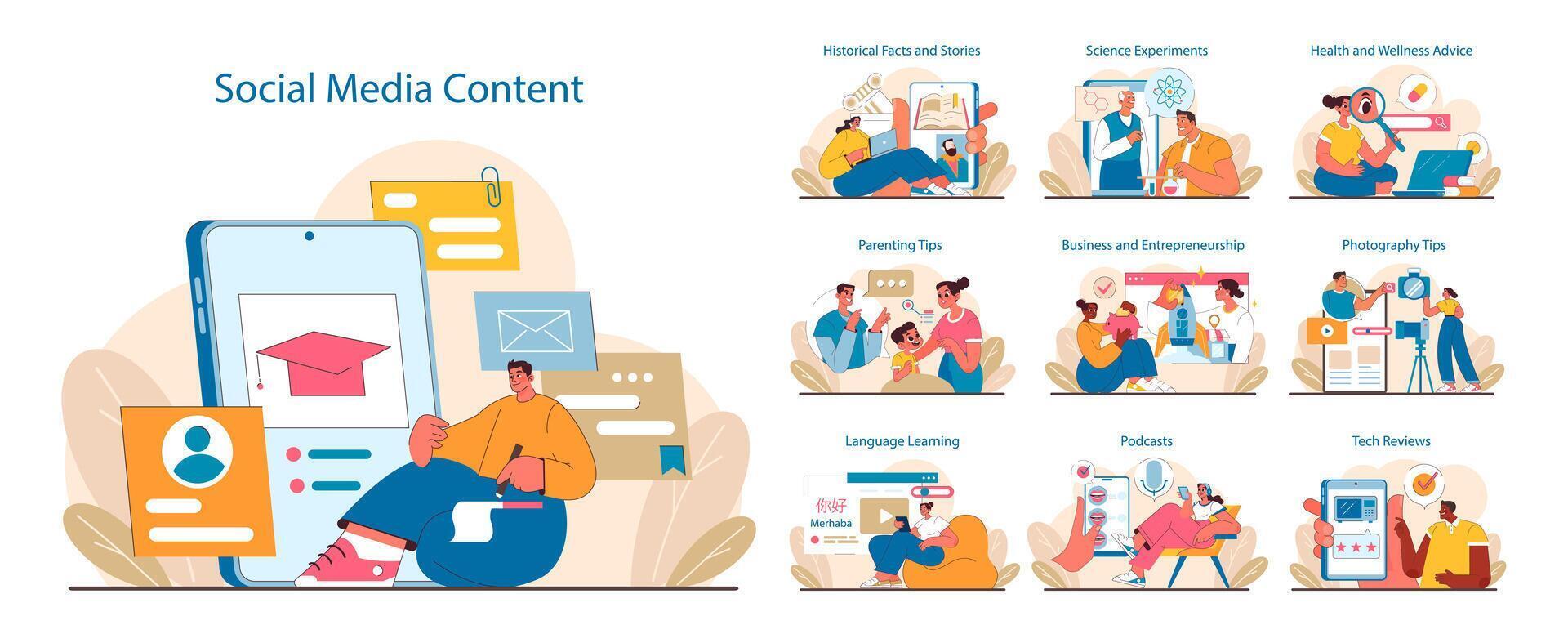 Social Media Content

Historical Facts and Stories

Science Experiments

Health and Wellness Advice

Parenting Tips

Business and Entrepreneurship

Photography Tips

Language Learning

你好
Merhaba

Podcasts

Tech Reviews